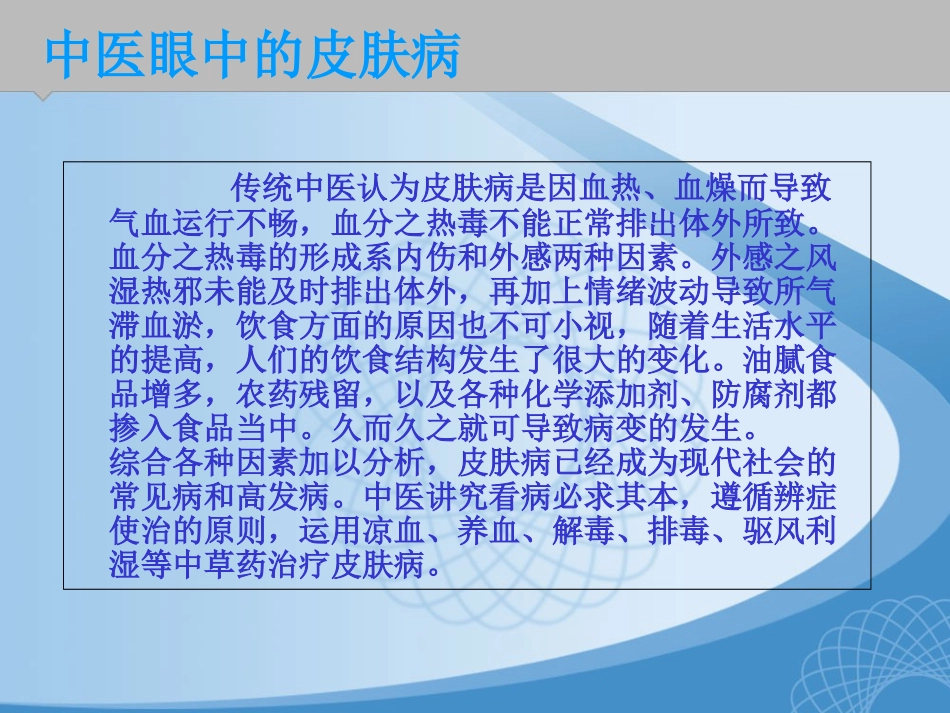 中医眼中的皮肤病

传统中医认为皮肤病是因血热、血燥而导致气血运行不畅，血分之热毒不能正常排出体外所致。血分之热毒的形成系内伤和外感两种因素。外感之风湿热邪未能及时排出体外，再加上情绪波动导致所气滞血淤，饮食方面的原因也不可小视，随着生活水平的提高，人们的饮食结构发生了很大的变化。油腻食品增多，农药残留，以及各种化学添加剂、防腐剂都掺入食品当中。久而久之就可导致病变的发生。
综合各种因素加以分析，皮肤病已经成为现代社会的常见病和高发病。中医讲究看病必求其本，遵循辨症使治的原则，运用凉血、养血、解毒、排毒、驱风利湿等中草药治疗皮肤病。